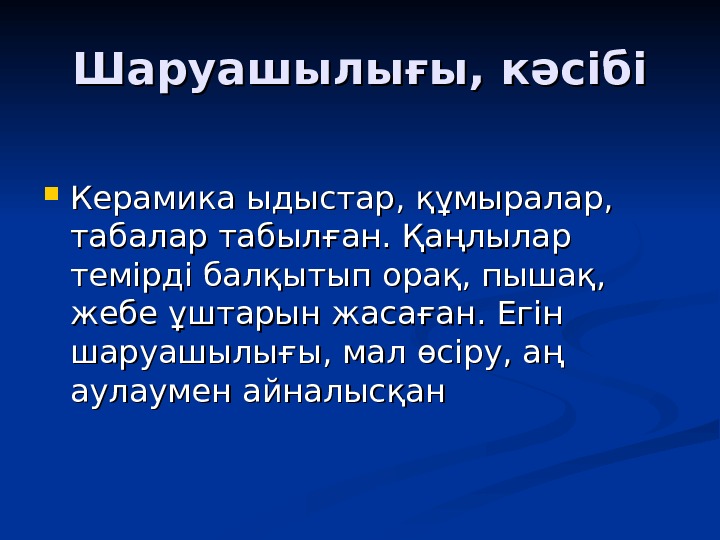 Шаруашылығы, кәсібі

Керамика ыдыстар, құмыралар, табалар табылған. Қаңлылар темірді балқытып орақ, пышақ, жебе ұштарын жасаған. Егін шаруашылығы, мал өсіру, аң аулаумен айналысқан